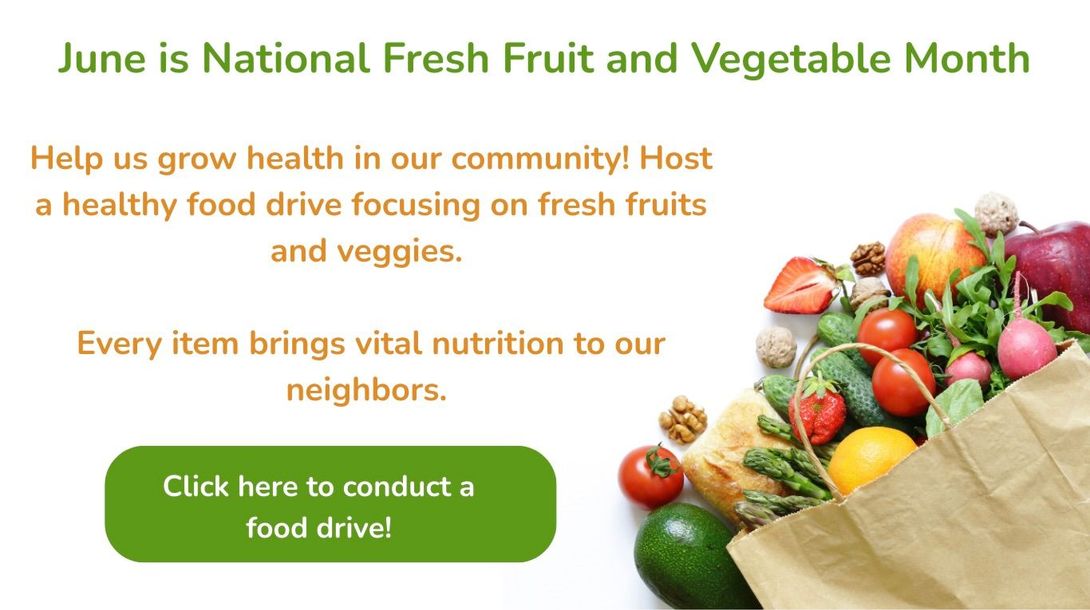 June is National Fresh Fruit and Vegetable Month

Help us grow health in our community! Host a healthy food drive focusing on fresh fruits and veggies.

Every item brings vital nutrition to our neighbors.

Click here to conduct a food drive!